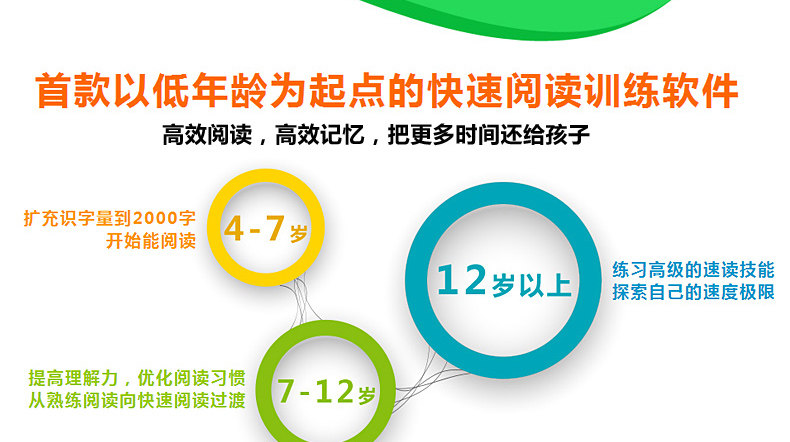 首款以低年龄为起点的快速阅读训练软件

高效阅读，高效记忆，把更多时间还给孩子

扩充识字量到2000字
开始能阅读

4-7岁

12岁以上

练习高级的速读技能
探索自己的速度极限

提高理解力，优化阅读习惯
从熟练阅读向快速阅读过渡

7-12岁